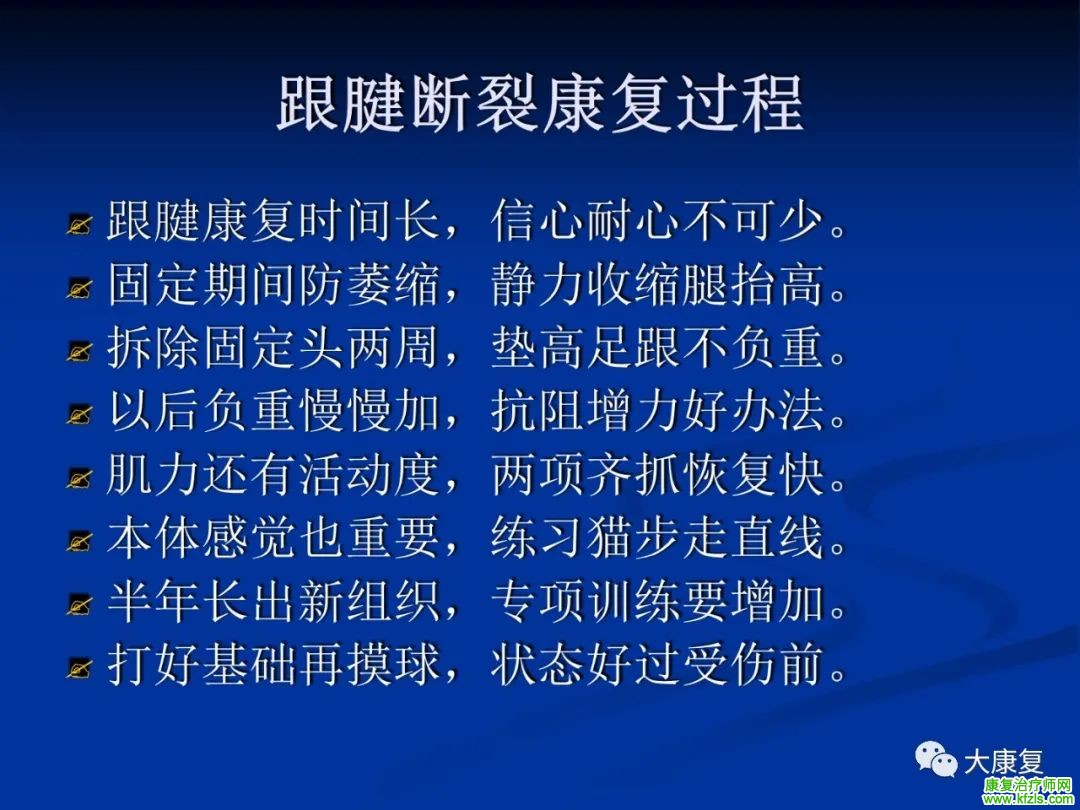 跟腱断裂康复过程

跟腱康复时间长，信心耐心不可少。
固定期间防萎缩，静力收缩腿抬高。
拆除固定头两周，垫高足跟不负重。
以后负重慢慢加，抗阻增力好办法。
肌力还有活动度，两项齐抓恢复快。
本体感觉也重要，练习猫步走直线。
半年长出新组织，专项训练要增加。
打好基础再摸球，状态好过受伤前。

大康复
康复治疗师网
www.kfzls.com